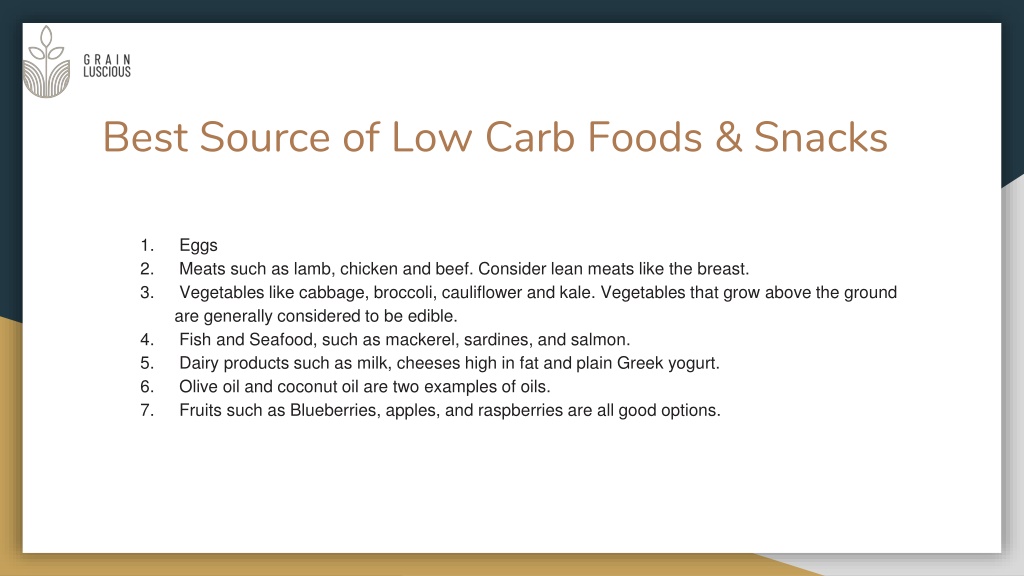 GRAIN
LUSCIOUS

Best Source of Low Carb Foods & Snacks

1. Eggs
2. Meats such as lamb, chicken and beef. Consider lean meats like the breast.
3. Vegetables like cabbage, broccoli, cauliflower and kale. Vegetables that grow above the ground are generally considered to be edible.
4. Fish and Seafood, such as mackerel, sardines, and salmon.
5. Dairy products such as milk, cheeses high in fat and plain Greek yogurt.
6. Olive oil and coconut oil are two examples of oils.
7. Fruits such as Blueberries, apples, and raspberries are all good options.